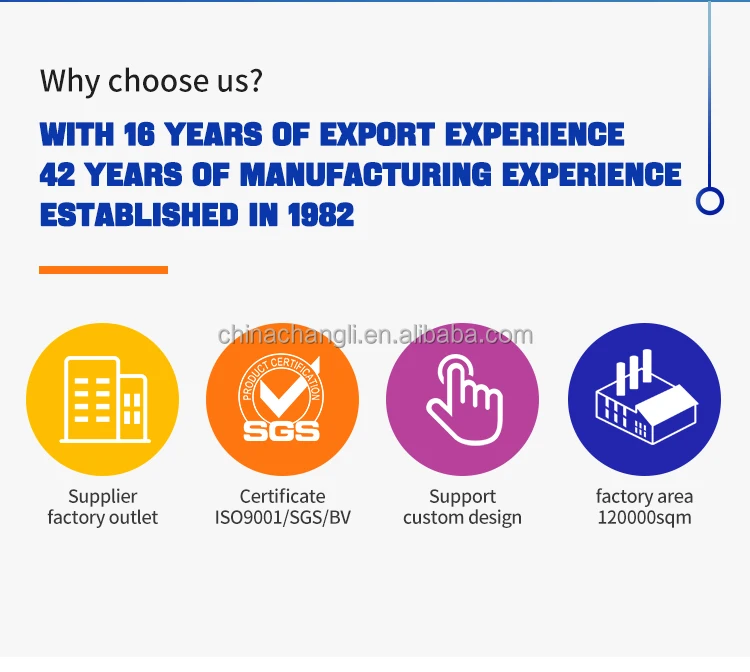 Why choose us?

WITH 16 YEARS OF EXPORT EXPERIENCE
42 YEARS OF MANUFACTURING EXPERIENCE
ESTABLISHED IN 1982

chinachangli.en.alibaba.com

PRODUCT CERTIFICATION
SGS

Supplier
factory outlet

Certificate
ISO9001/SGS/BV

Support
custom design

factory area
120000sqm